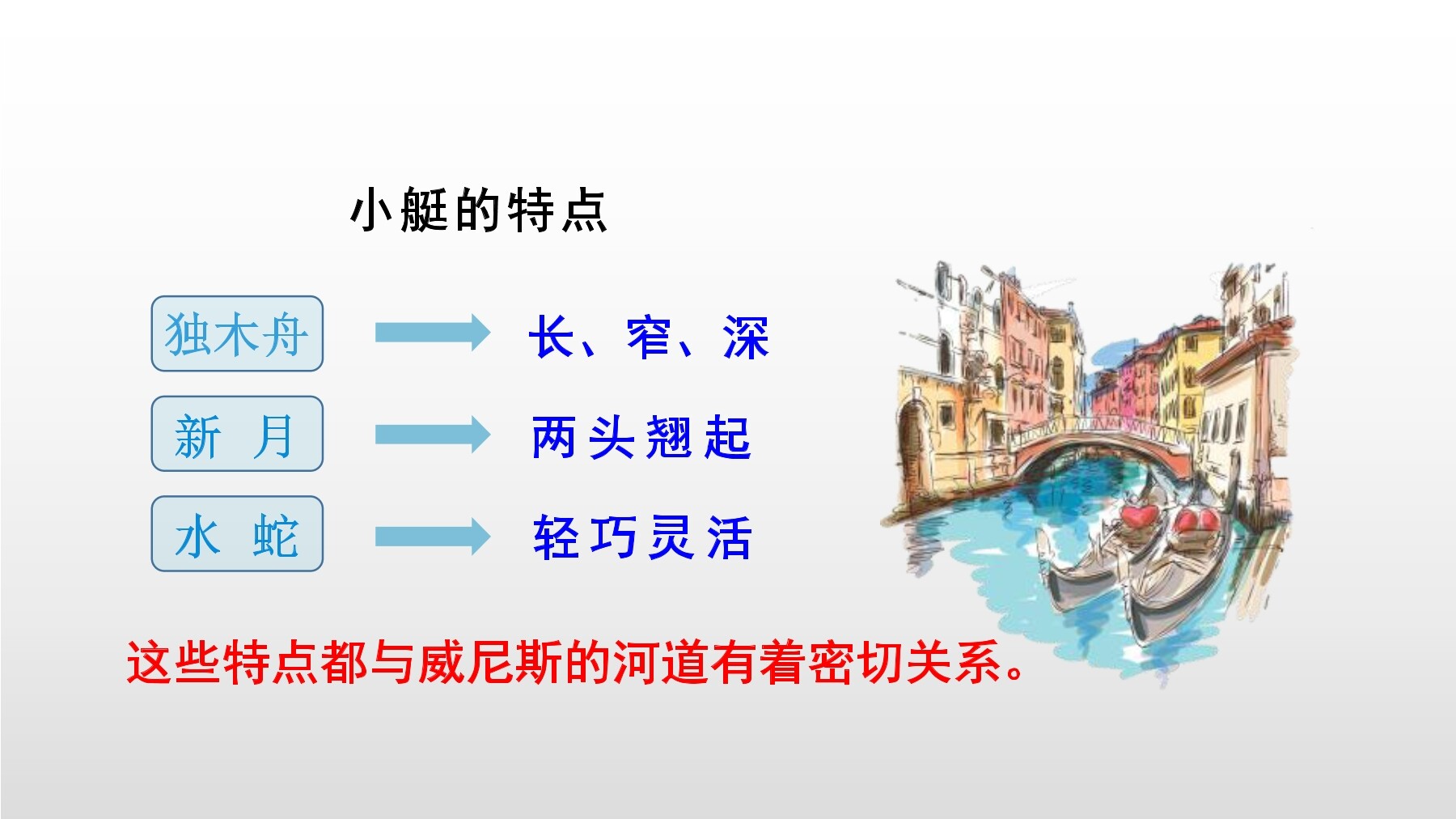 小艇的特点

独木舟 长、窄、深

新 月 两头翘起

水 蛇 轻巧灵活

这些特点都与威尼斯的河道有着密切关系。